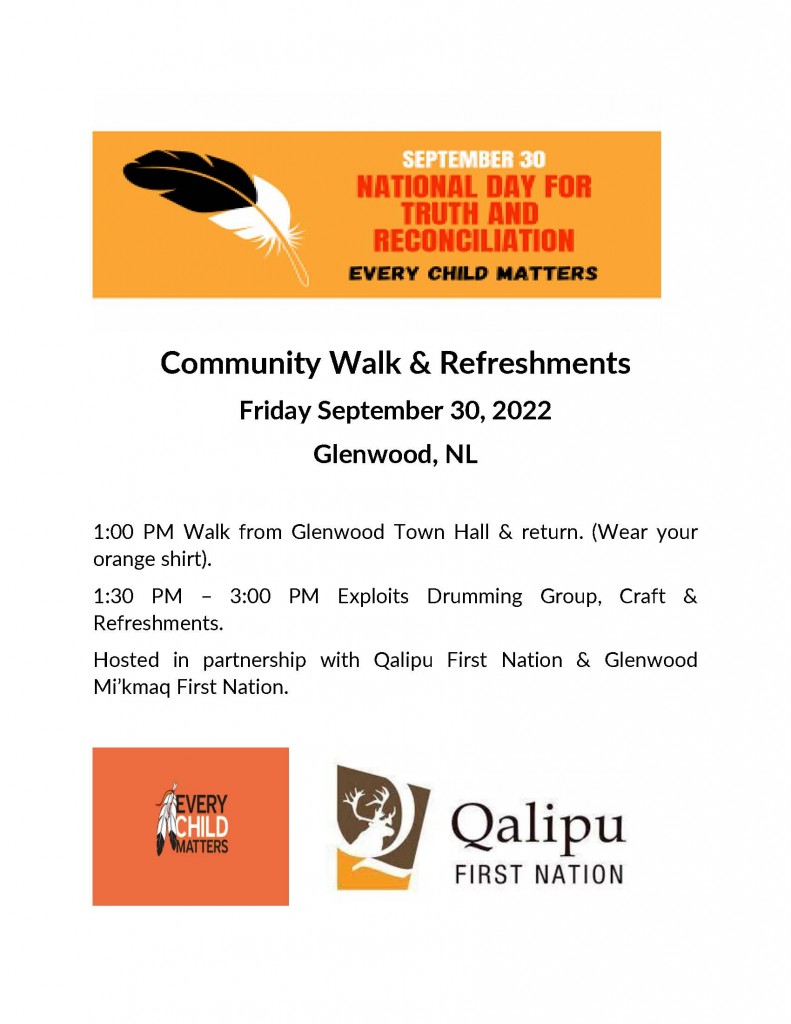 SEPTEMBER 30
NATIONAL DAY FOR TRUTH AND RECONCILIATION
EVERY CHILD MATTERS

Community Walk & Refreshments

Friday September 30, 2022

Glenwood, NL

1:00 PM Walk from Glenwood Town Hall & return. (Wear your orange shirt).

1:30 PM – 3:00 PM Exploits Drumming Group, Craft & Refreshments.

Hosted in partnership with Qalipu First Nation & Glenwood Mi'kmaq First Nation.

EVERY CHILD MATTERS

Qalipu
FIRST NATION